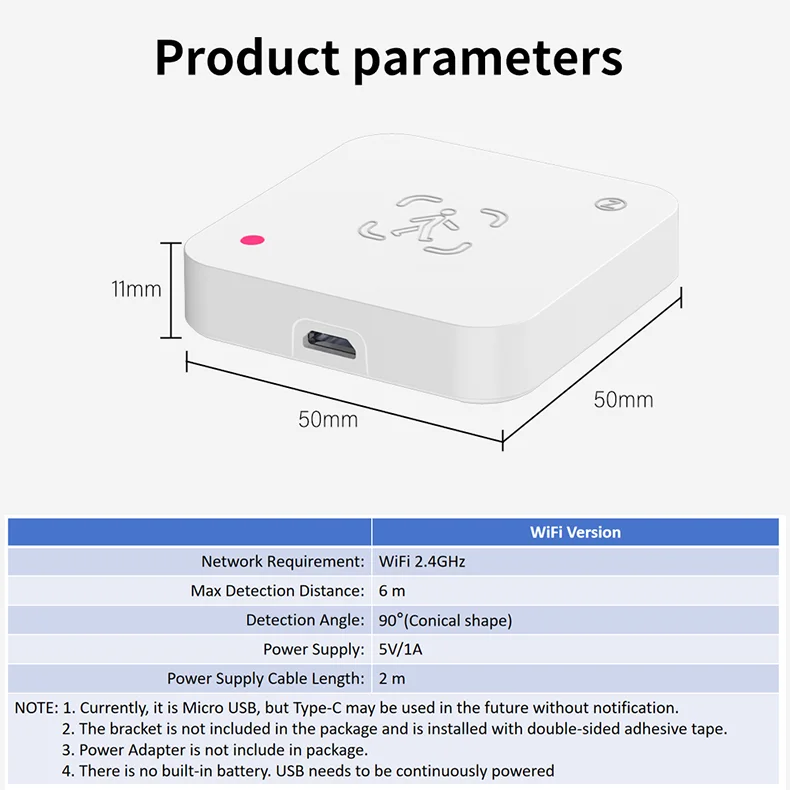 Product parameters

11mm

50mm

50mm

| | WiFi Version |
|---|---|
| Network Requirement: | WiFi 2.4GHz |
| Max Detection Distance: | 6 m |
| Detection Angle: | 90°(Conical shape) |
| Power Supply: | 5V/1A |
| Power Supply Cable Length: | 2 m |

NOTE: 1. Currently, it is Micro USB, but Type-C may be used in the future without notification.
2. The bracket is not included in the package and is installed with double-sided adhesive tape.
3. Power Adapter is not include in package.
4. There is no built-in battery. USB needs to be continuously powered